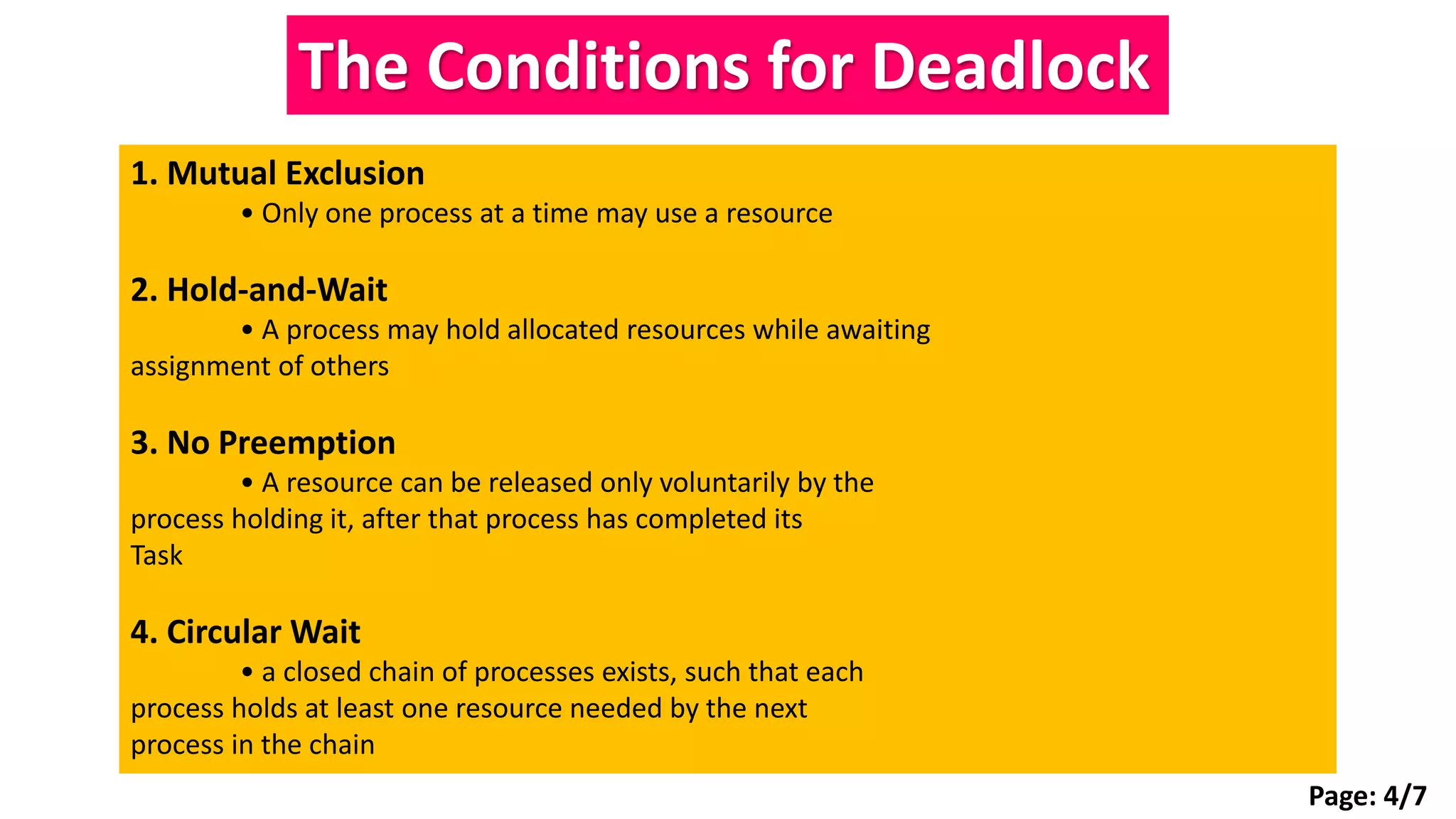 The Conditions for Deadlock

1. Mutual Exclusion

• Only one process at a time may use a resource

2. Hold-and-Wait

• A process may hold allocated resources while awaiting assignment of others

3. No Preemption

• A resource can be released only voluntarily by the process holding it, after that process has completed its Task

4. Circular Wait

• a closed chain of processes exists, such that each process holds at least one resource needed by the next process in the chain

Page: 4/7